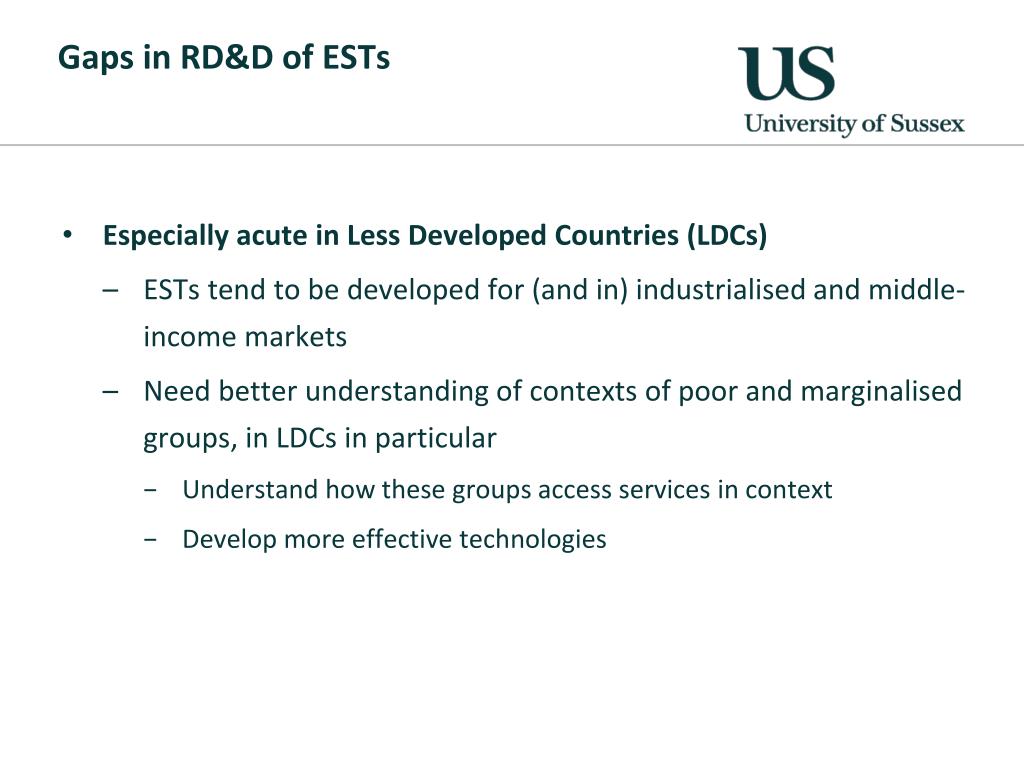 Gaps in RD&D of ESTs

US
University of Sussex

• Especially acute in Less Developed Countries (LDCs)
– ESTs tend to be developed for (and in) industrialised and middle-income markets
– Need better understanding of contexts of poor and marginalised groups, in LDCs in particular
− Understand how these groups access services in context
− Develop more effective technologies